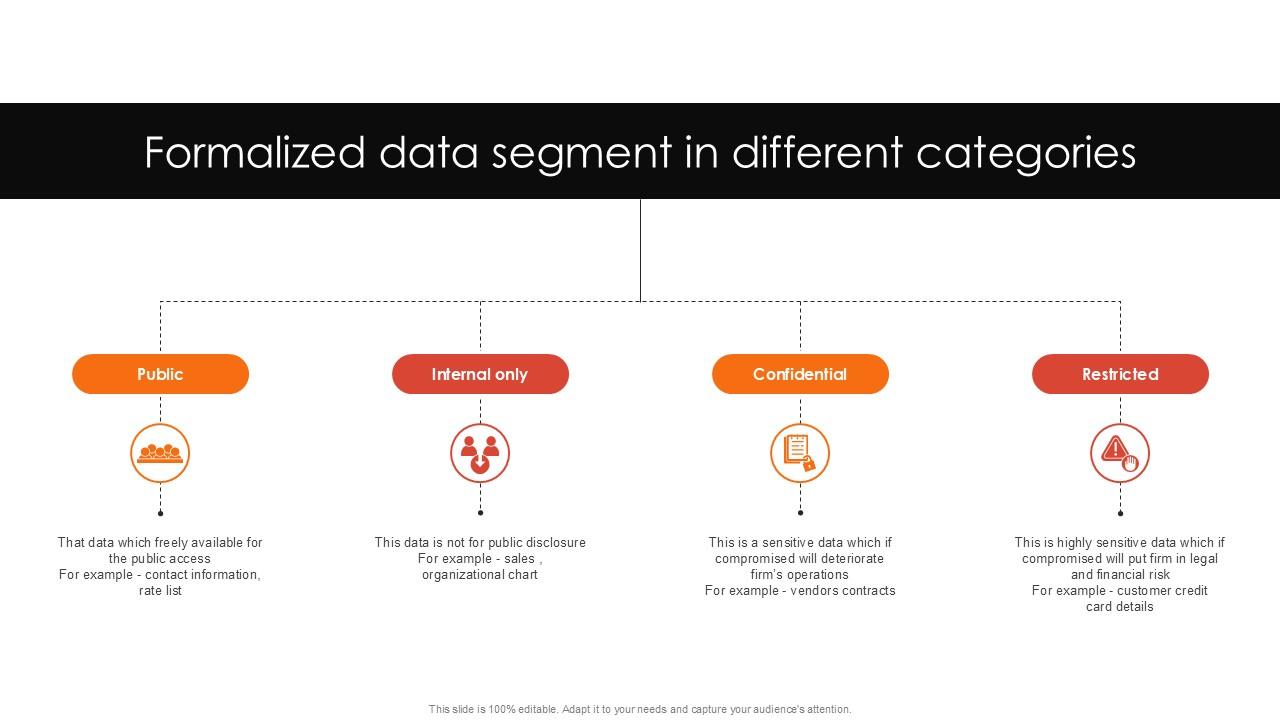 Formalized data segment in different categories

Public

That data which freely available for the public access
For example - contact information, rate list

Internal only

This data is not for public disclosure
For example - sales , organizational chart

Confidential

This is a sensitive data which if compromised will deteriorate firm's operations
For example - vendors contracts

Restricted

This is highly sensitive data which if compromised will put firm in legal and financial risk
For example - customer credit card details

This slide is 100% editable. Adapt it to your needs and capture your audience's attention.